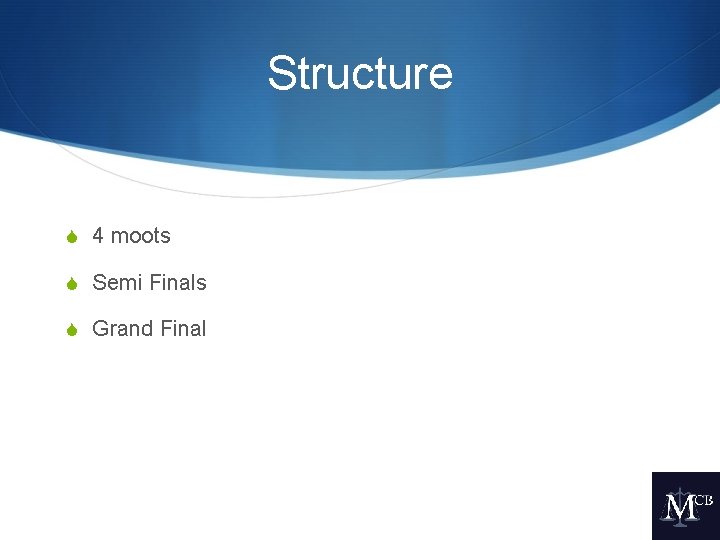 Structure

4 moots

Semi Finals

Grand Final

MCB